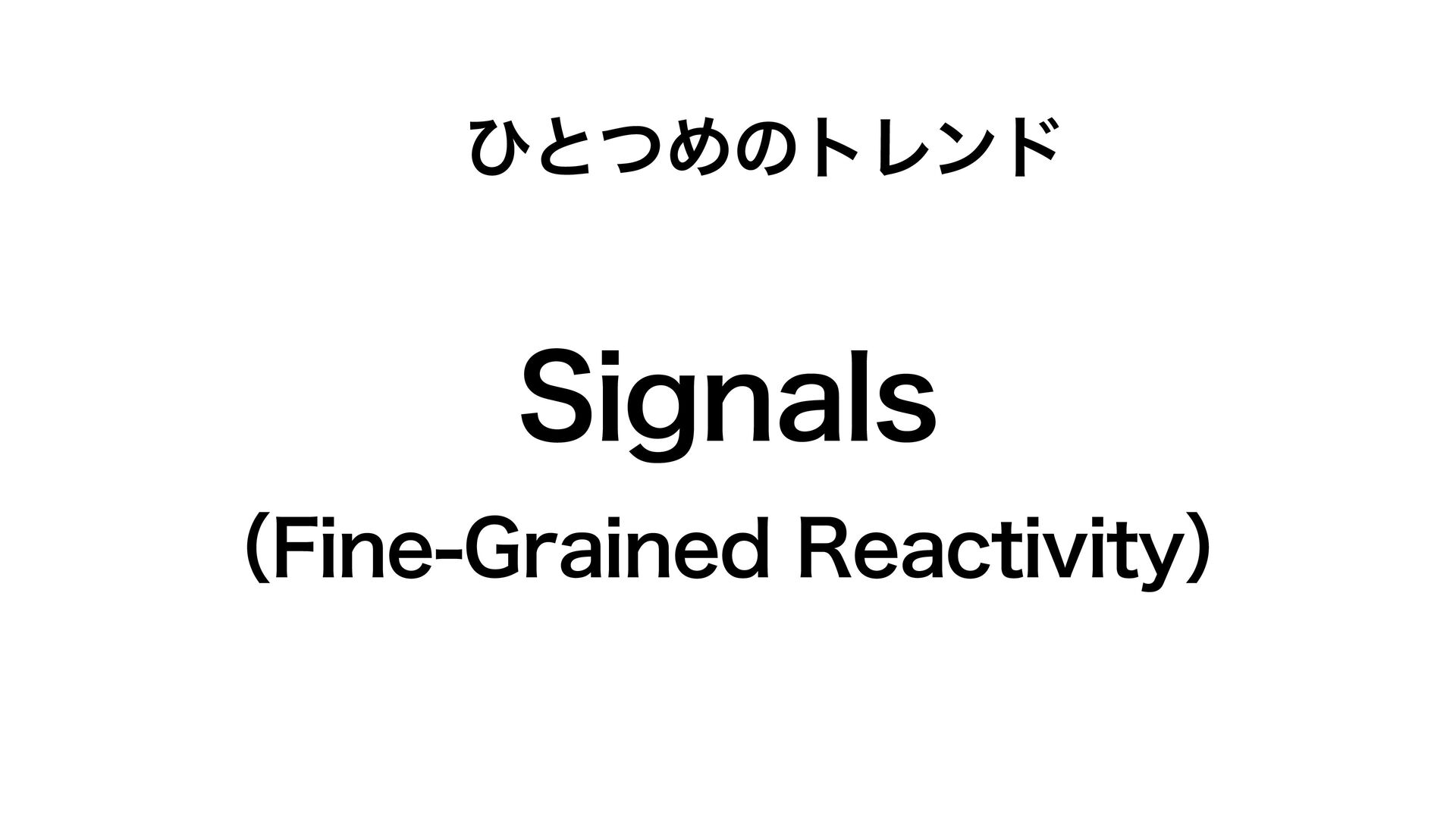 ひとつめのトレンド

Signals

(Fine-Grained Reactivity)